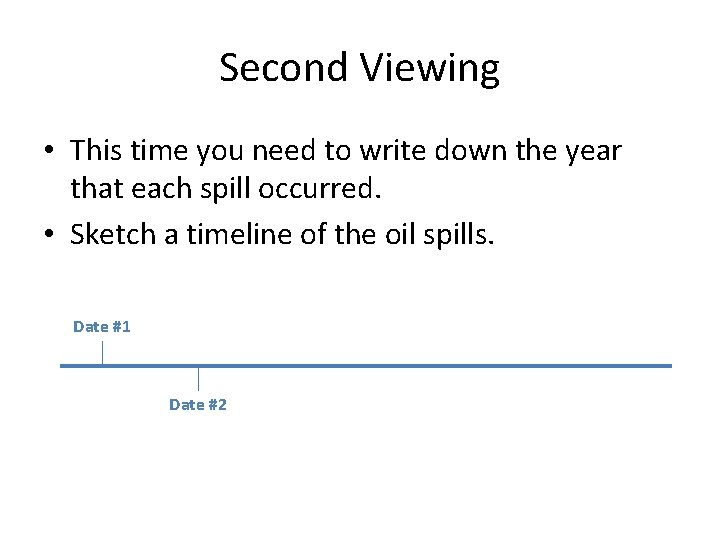 Second Viewing

• This time you need to write down the year that each spill occurred.
• Sketch a timeline of the oil spills.

Date #1

Date #2